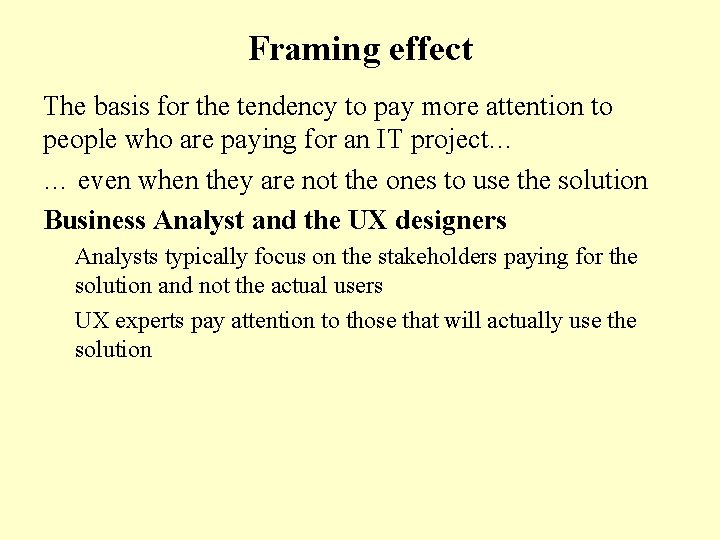 Framing effect

The basis for the tendency to pay more attention to people who are paying for an IT project…

… even when they are not the ones to use the solution

Business Analyst and the UX designers

Analysts typically focus on the stakeholders paying for the solution and not the actual users

UX experts pay attention to those that will actually use the solution